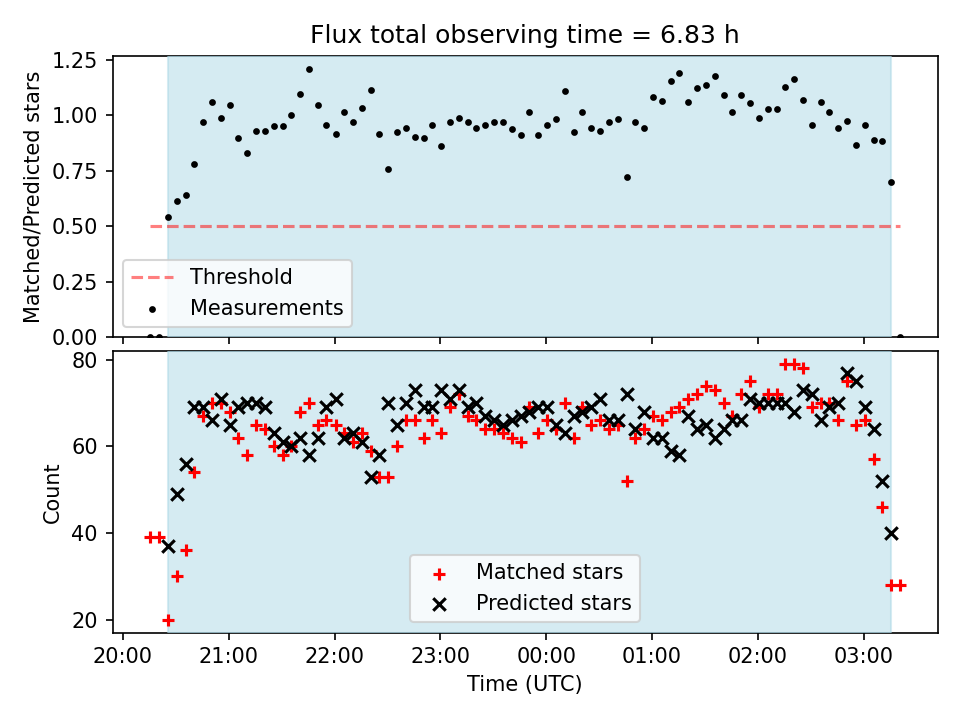 Flux total observing time = 6.83 h

Matched/Predicted stars

1.25
1.00
0.75
0.50
0.25
0.00

Threshold
Measurements

Count

80
60
40
20

Matched stars
Predicted stars

20:00 21:00 22:00 23:00 00:00 01:00 02:00 03:00

Time (UTC)